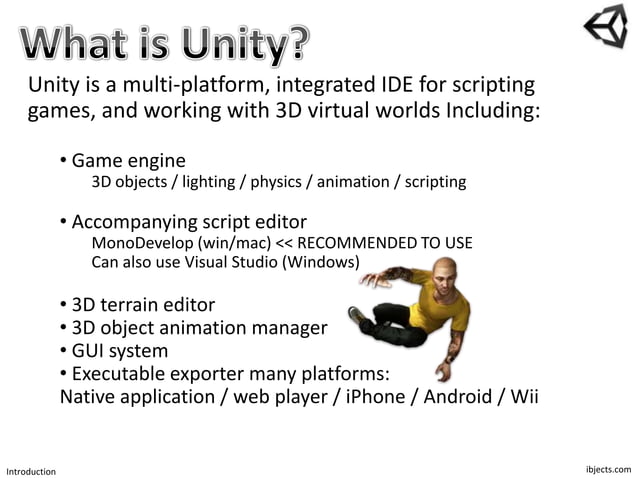 What is Unity?

Unity is a multi-platform, integrated IDE for scripting games, and working with 3D virtual worlds Including:

• Game engine
3D objects / lighting / physics / animation / scripting

• Accompanying script editor
MonoDevelop (win/mac) << RECOMMENDED TO USE
Can also use Visual Studio (Windows)

• 3D terrain editor
• 3D object animation manager
• GUI system
• Executable exporter many platforms:
Native application / web player / iPhone / Android / Wii

Introduction

ibjects.com